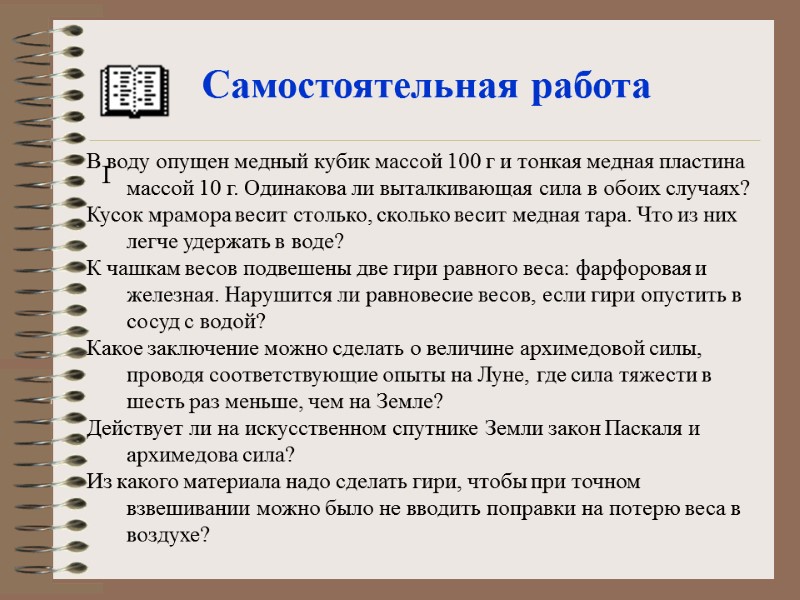 Самостоятельная работа

В воду опущен медный кубик массой 100 г и тонкая медная пластина массой 10 г. Одинакова ли выталкивающая сила в обоих случаях?

Кусок мрамора весит столько, сколько весит медная тара. Что из них легче удержать в воде?

К чашкам весов подвешены две гири равного веса: фарфоровая и железная. Нарушится ли равновесие весов, если гири опустить в сосуд с водой?

Какое заключение можно сделать о величине архимедовой силы, проводя соответствующие опыты на Луне, где сила тяжести в шесть раз меньше, чем на Земле?

Действует ли на искусственном спутнике Земли закон Паскаля и архимедова сила?

Из какого материала надо сделать гири, чтобы при точном взвешивании можно было не вводить поправки на потерю веса в воздухе?